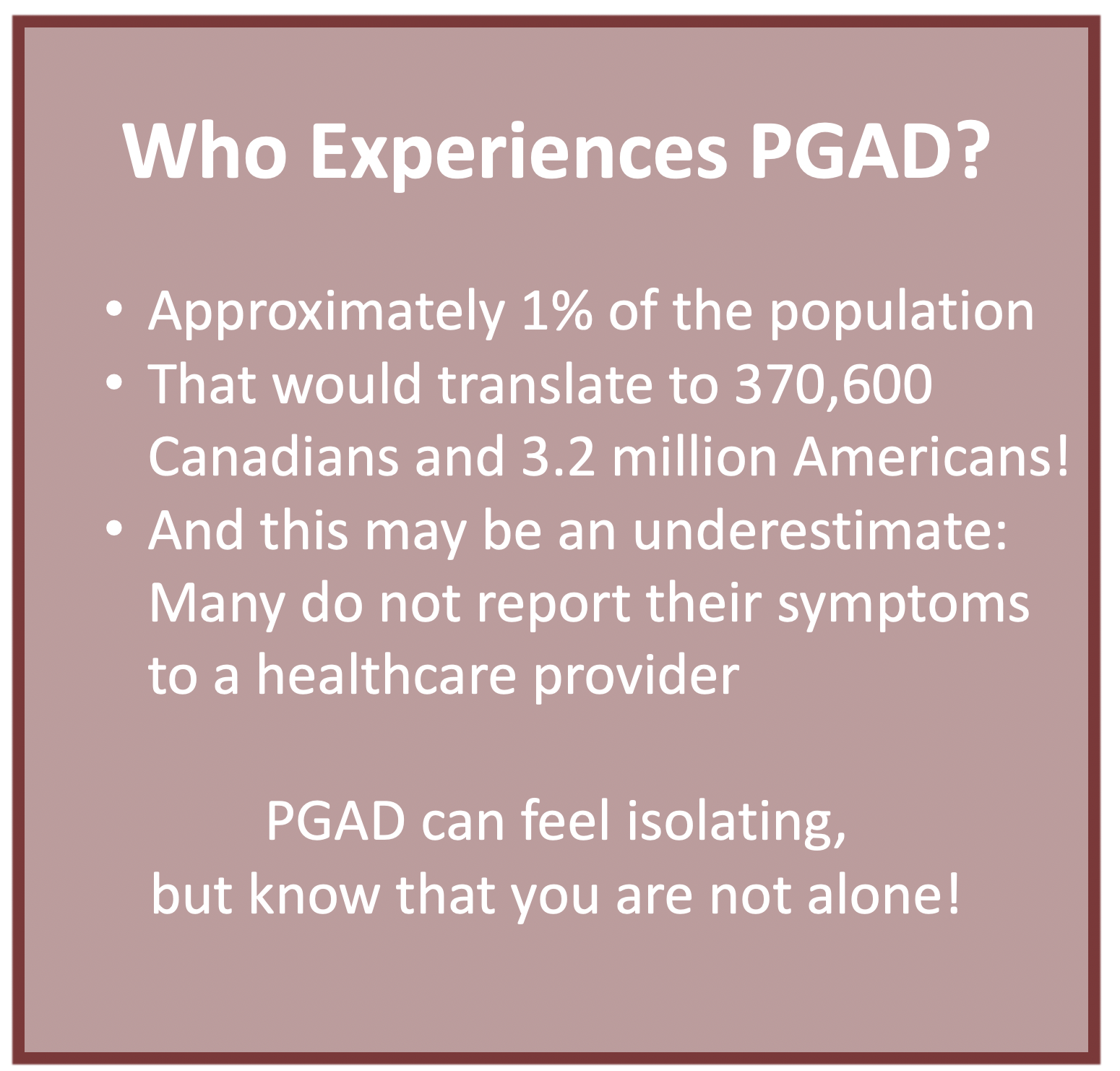 Who Experiences PGAD?

• Approximately 1% of the population
• That would translate to 370,600 Canadians and 3.2 million Americans!
• And this may be an underestimate: Many do not report their symptoms to a healthcare provider

PGAD can feel isolating,
but know that you are not alone!